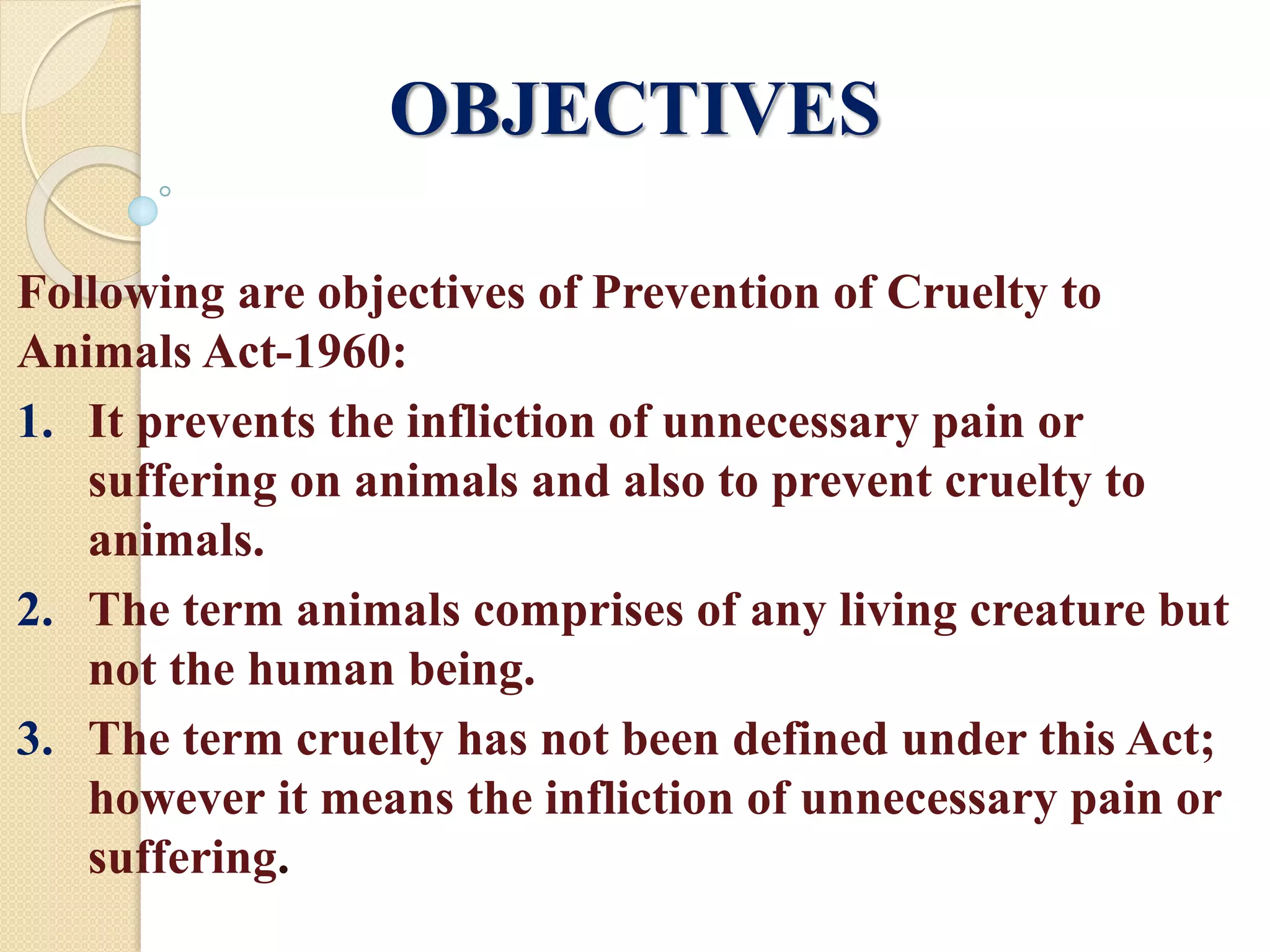 OBJECTIVES

Following are objectives of Prevention of Cruelty to Animals Act-1960:

1. It prevents the infliction of unnecessary pain or suffering on animals and also to prevent cruelty to animals.
2. The term animals comprises of any living creature but not the human being.
3. The term cruelty has not been defined under this Act; however it means the infliction of unnecessary pain or suffering.